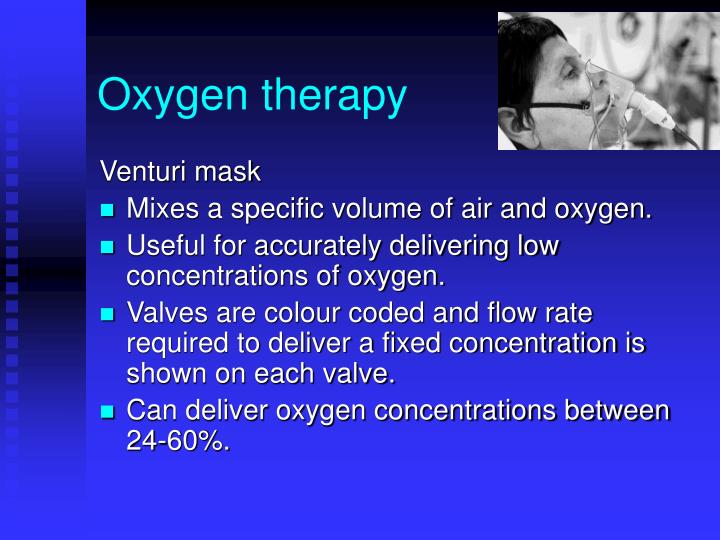 Oxygen therapy

Venturi mask

- Mixes a specific volume of air and oxygen.
- Useful for accurately delivering low concentrations of oxygen.
- Valves are colour coded and flow rate required to deliver a fixed concentration is shown on each valve.
- Can deliver oxygen concentrations between 24-60%.